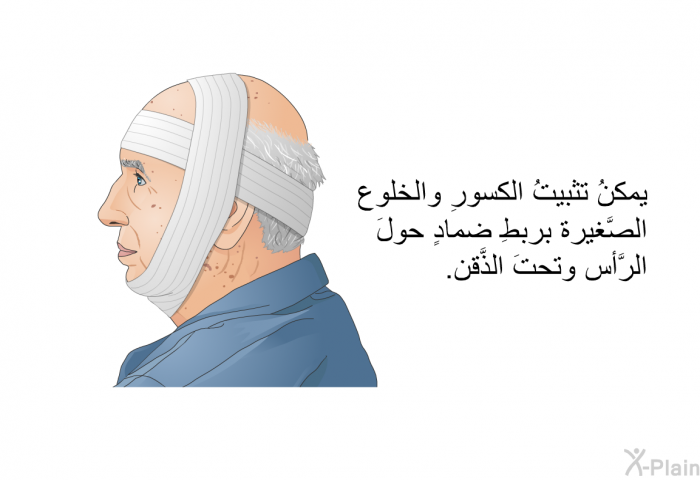 يمكنُ تثبيتُ الكسورِ والخلوع الصَّغيرة بربطِ ضمادٍ حولَ الرَّأس وتحتَ الذَّقن.

X-Plain